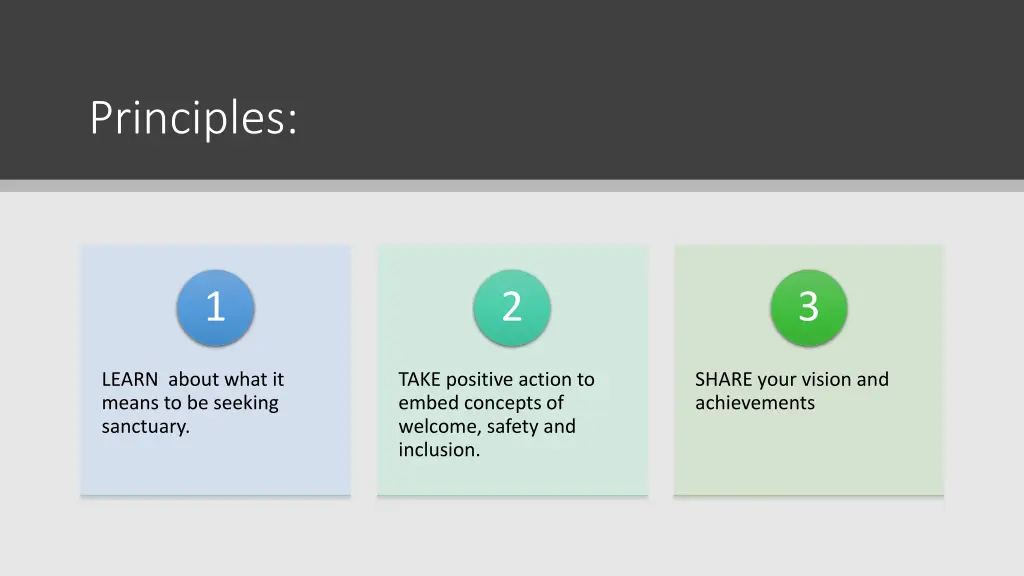 Principles:

1

LEARN about what it means to be seeking sanctuary.

2

TAKE positive action to embed concepts of welcome, safety and inclusion.

3

SHARE your vision and achievements